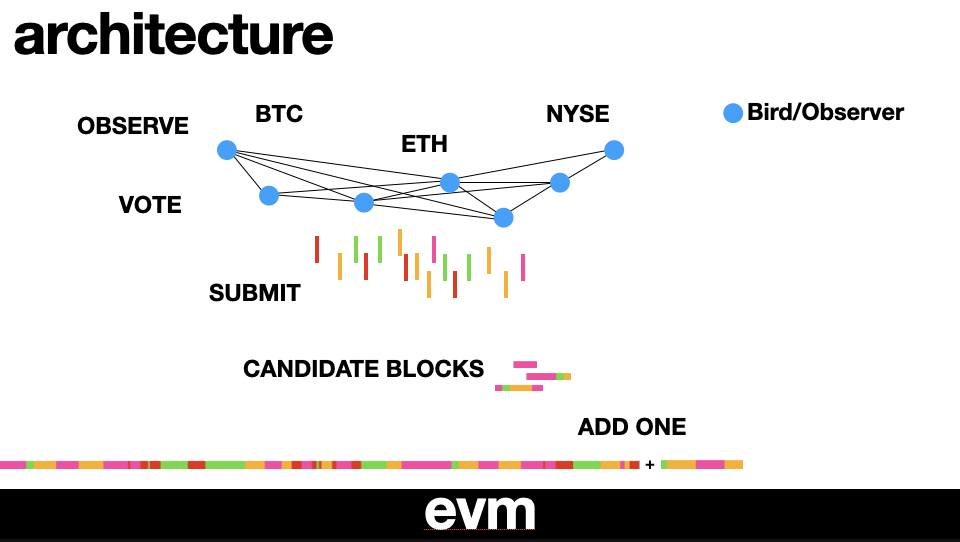 architecture

OBSERVE

BTC

ETH

NYSE

Bird/Observer

VOTE

SUBMIT

CANDIDATE BLOCKS

ADD ONE

+

evm